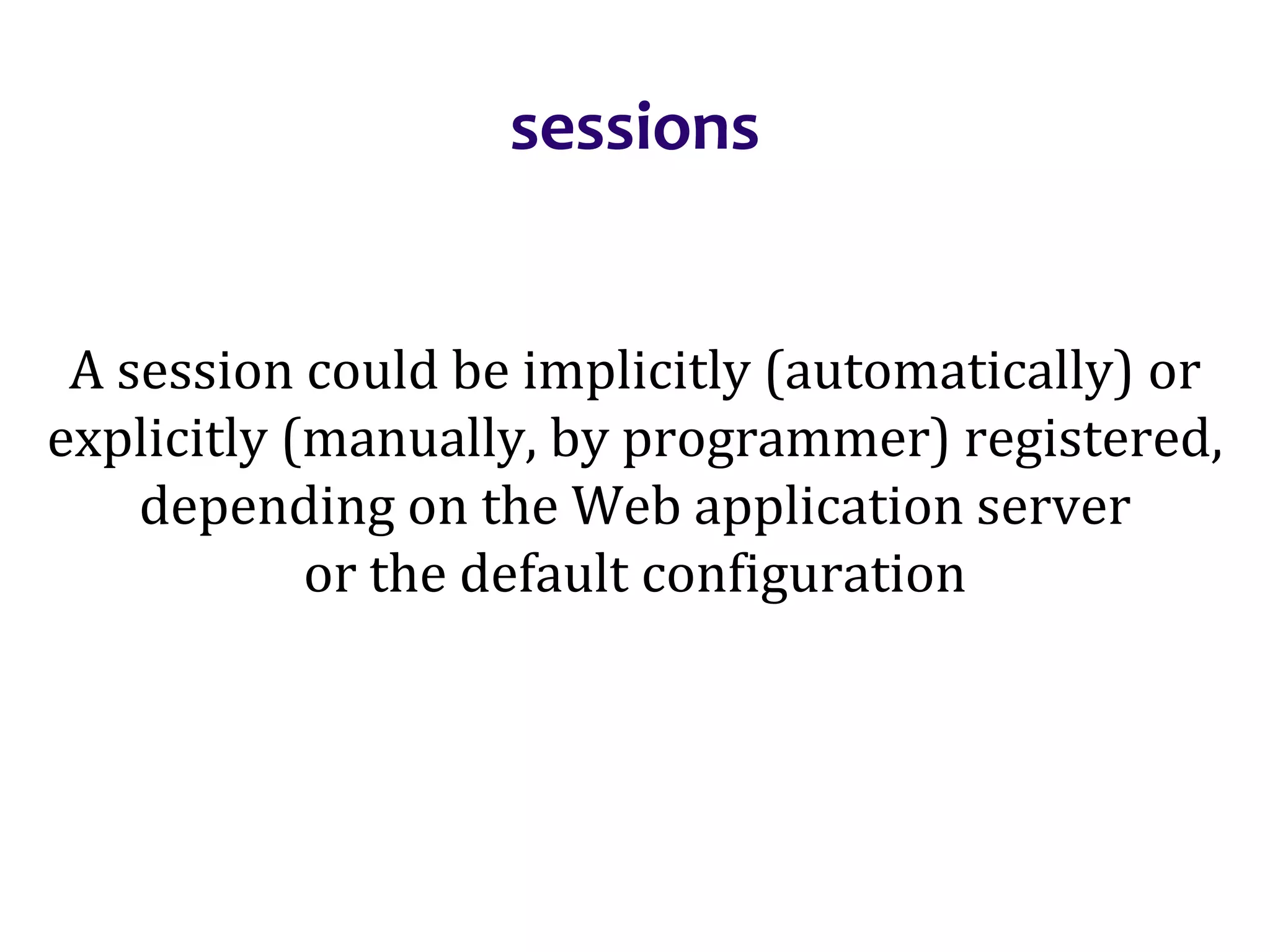 sessions

A session could be implicitly (automatically) or explicitly (manually, by programmer) registered, depending on the Web application server or the default configuration